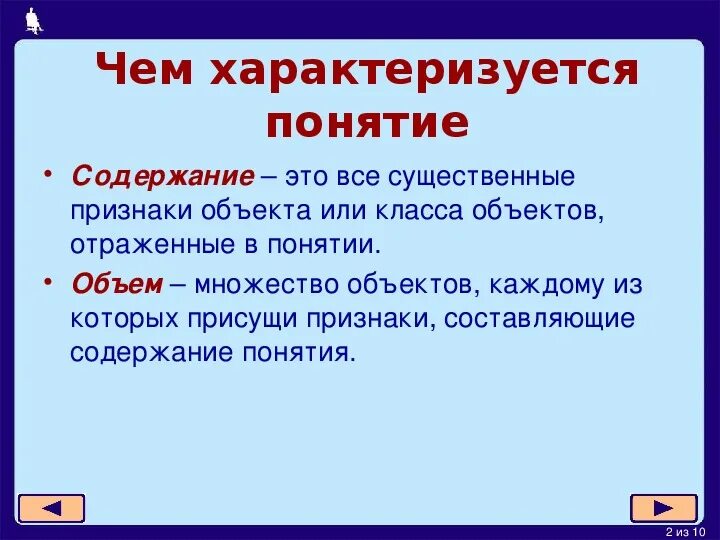 Чем характеризуется понятие

• Содержание – это все существенные признаки объекта или класса объектов, отраженные в понятии.

• Объем – множество объектов, каждому из которых присущи признаки, составляющие содержание понятия.

2 из 10